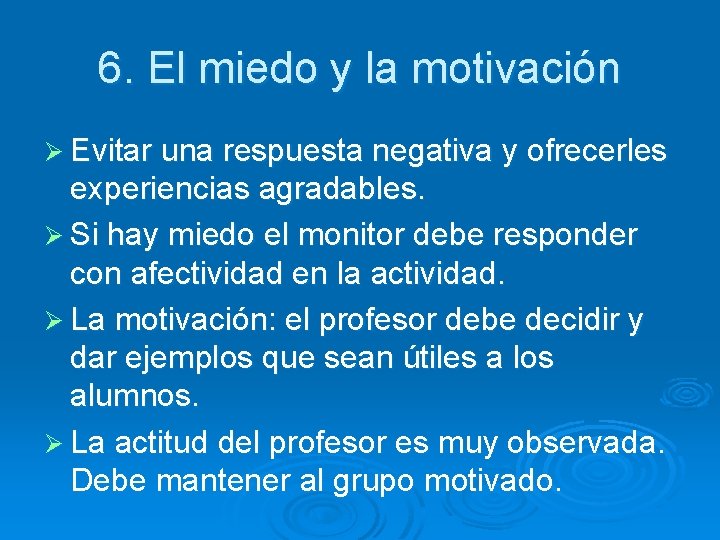 6. El miedo y la motivación

➢ Evitar una respuesta negativa y ofrecerles experiencias agradables.

➢ Si hay miedo el monitor debe responder con afectividad en la actividad.

➢ La motivación: el profesor debe decidir y dar ejemplos que sean útiles a los alumnos.

➢ La actitud del profesor es muy observada. Debe mantener al grupo motivado.